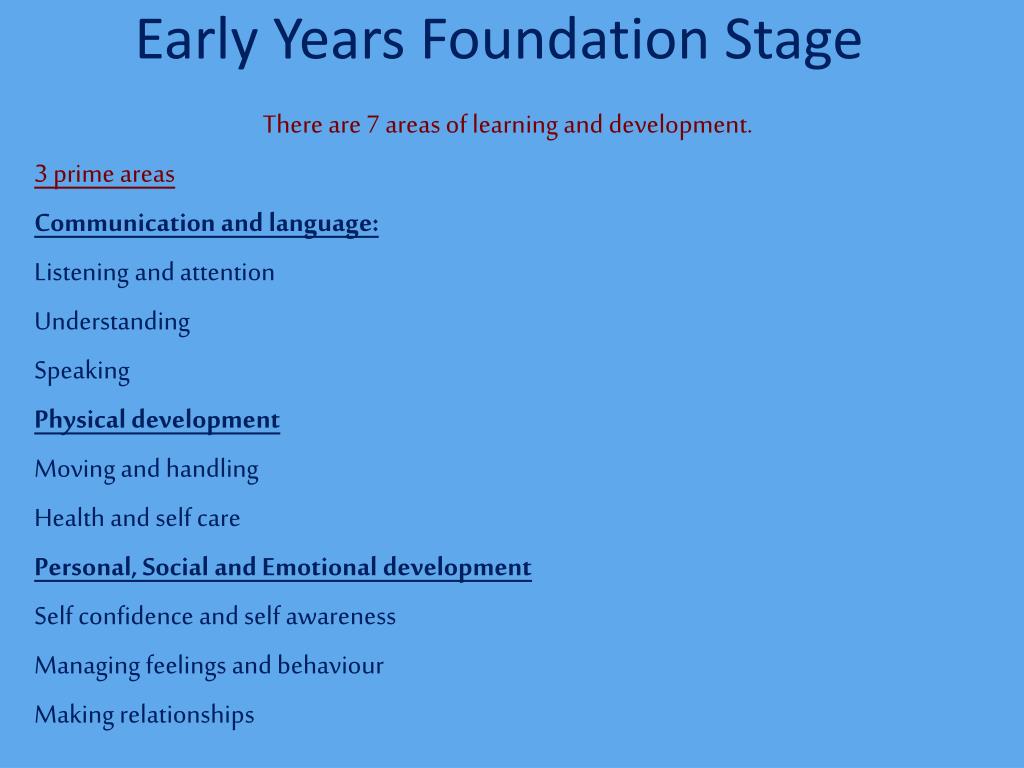 Early Years Foundation Stage

There are 7 areas of learning and development.

3 prime areas

Communication and language:

Listening and attention

Understanding

Speaking

Physical development

Moving and handling

Health and self care

Personal, Social and Emotional development

Self confidence and self awareness

Managing feelings and behaviour

Making relationships